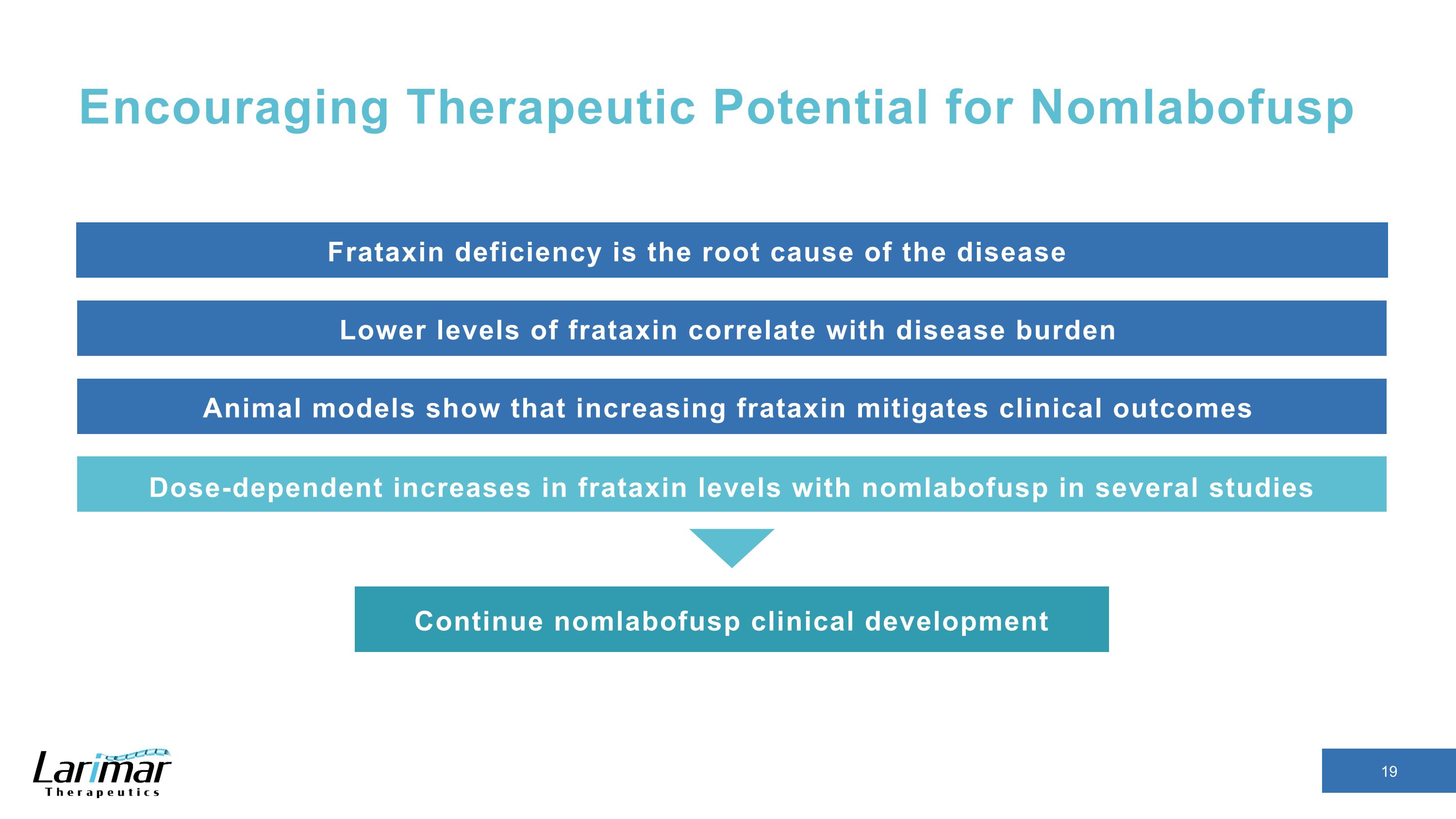 Encouraging Therapeutic Potential for Nomlabofusp

Frataxin deficiency is the root cause of the disease

Lower levels of frataxin correlate with disease burden

Animal models show that increasing frataxin mitigates clinical outcomes

Dose-dependent increases in frataxin levels with nomlabofusp in several studies

Continue nomlabofusp clinical development

Larimar Therapeutics

19